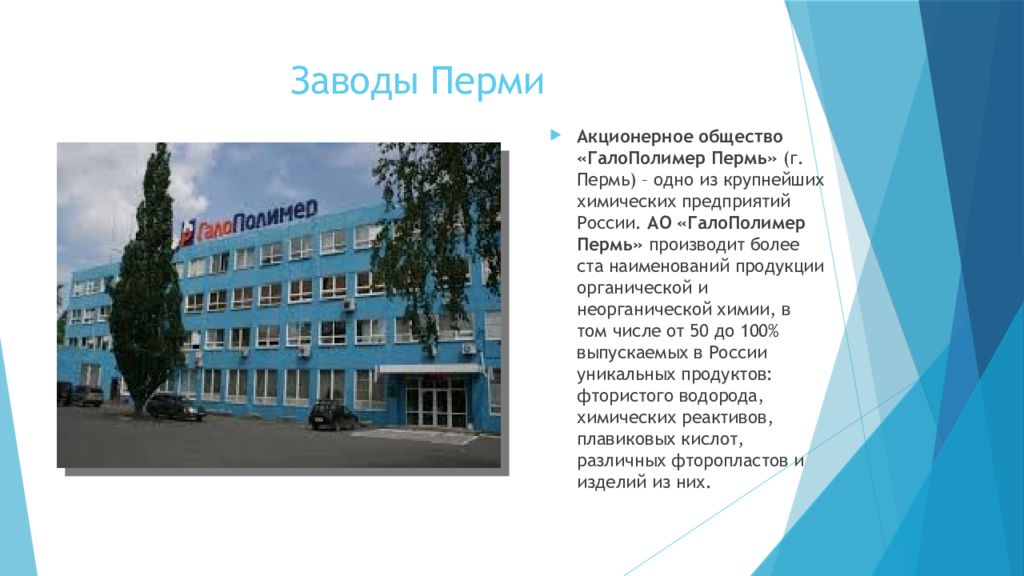 Заводы Перми

ГалоПолимер

Акционерное общество «ГалоПолимер Пермь» (г. Пермь) – одно из крупнейших химических предприятий России. АО «ГалоПолимер Пермь» производит более ста наименований продукции органической и неорганической химии, в том числе от 50 до 100% выпускаемых в России уникальных продуктов: фтористого водорода, химических реактивов, плавиковых кислот, различных фторопластов и изделий из них.